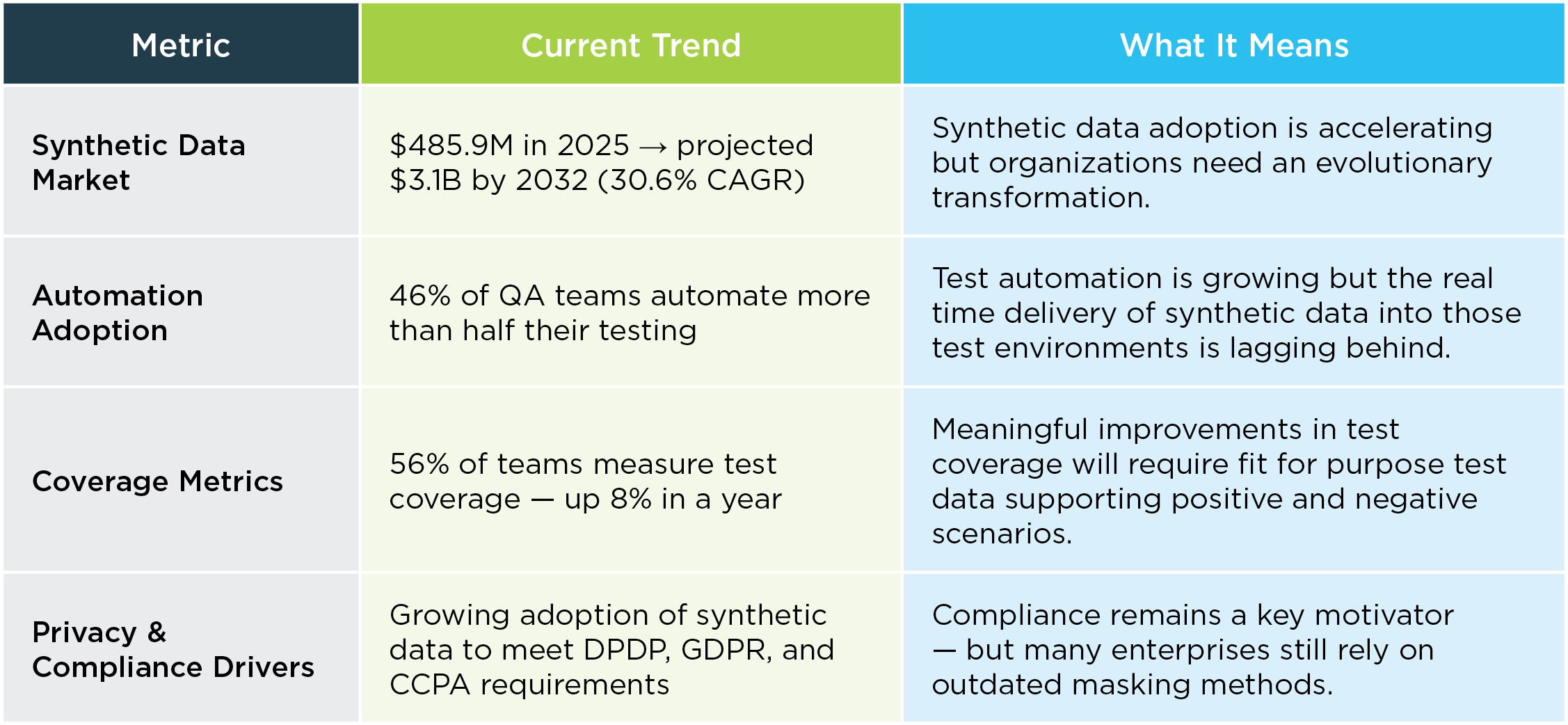 | Metric | Current Trend | What It Means |
|---|---|---|
| Synthetic Data Market | \$485.9M in 2025 → projected \$3.1B by 2032 (30.6% CAGR) | Synthetic data adoption is accelerating but organizations need an evolutionary transformation. |
| Automation Adoption | 46% of QA teams automate more than half their testing | Test automation is growing but the real time delivery of synthetic data into those test environments is lagging behind. |
| Coverage Metrics | 56% of teams measure test coverage — up 8% in a year | Meaningful improvements in test coverage will require fit for purpose test data supporting positive and negative scenarios. |
| Privacy & Compliance Drivers | Growing adoption of synthetic data to meet DPDP, GDPR, and CCPA requirements | Compliance remains a key motivator — but many enterprises still rely on outdated masking methods. |